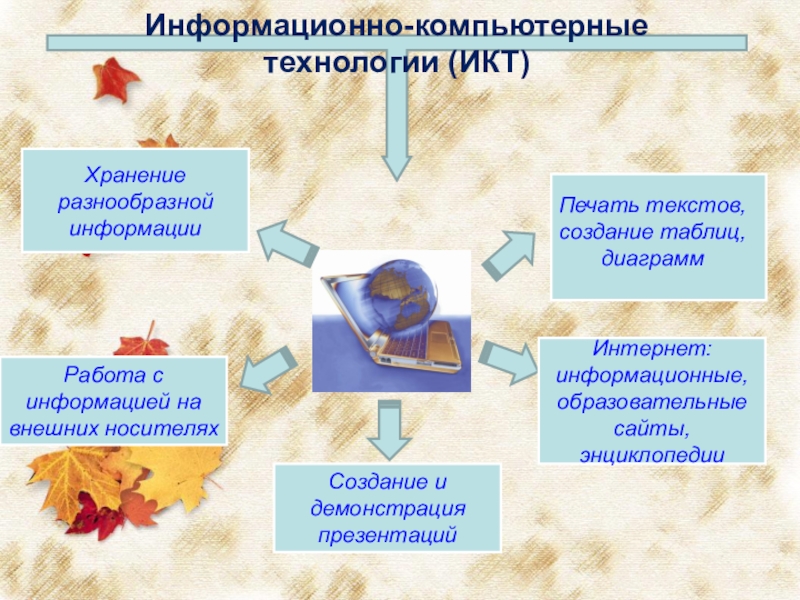 Информационно-компьютерные технологии (ИКТ)

Хранение разнообразной информации

Печать текстов, создание таблиц, диаграмм

Работа с информацией на внешних носителях

Интернет: информационные, образовательные сайты, энциклопедии

Создание и демонстрация презентаций